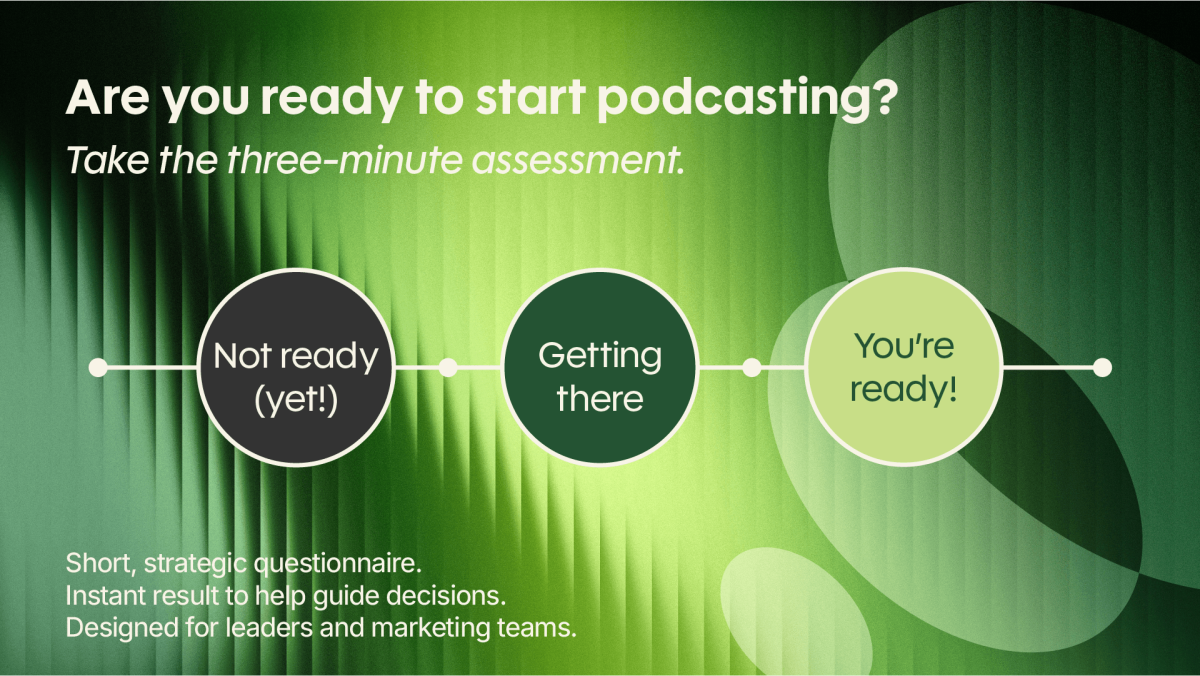 Are you ready to start podcasting?

Take the three-minute assessment.

Not ready (yet!)

Getting there

You're ready!

Short, strategic questionnaire.
Instant result to help guide decisions.
Designed for leaders and marketing teams.